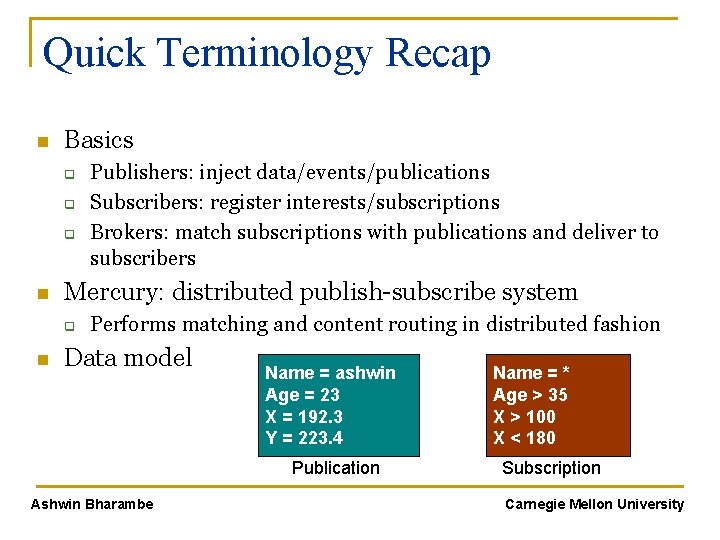 Quick Terminology Recap

Basics

Publishers: inject data/events/publications

Subscribers: register interests/subscriptions

Brokers: match subscriptions with publications and deliver to subscribers

Mercury: distributed publish-subscribe system

Performs matching and content routing in distributed fashion

Data model

Name = ashwin
Age = 23
X = 192.3
Y = 223.4

Publication

Name = *
Age > 35
X > 100
X < 180

Subscription

Ashwin Bharambe

Carnegie Mellon University